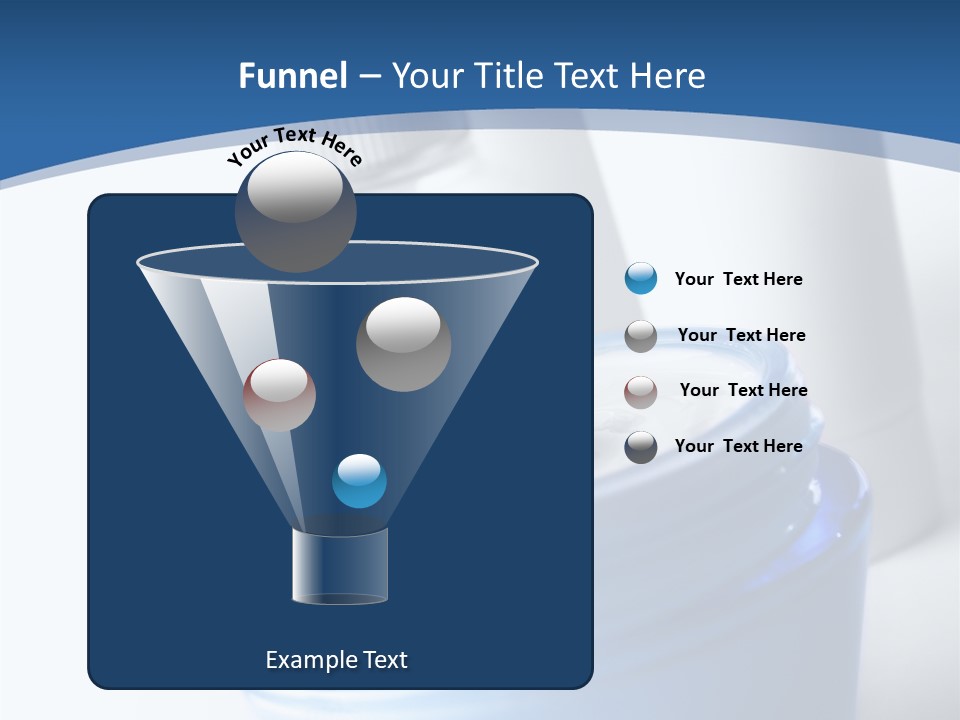 Funnel – Your Title Text Here

Your Text Here

Your Text Here

Your Text Here

Your Text Here

Your Text Here

Example Text